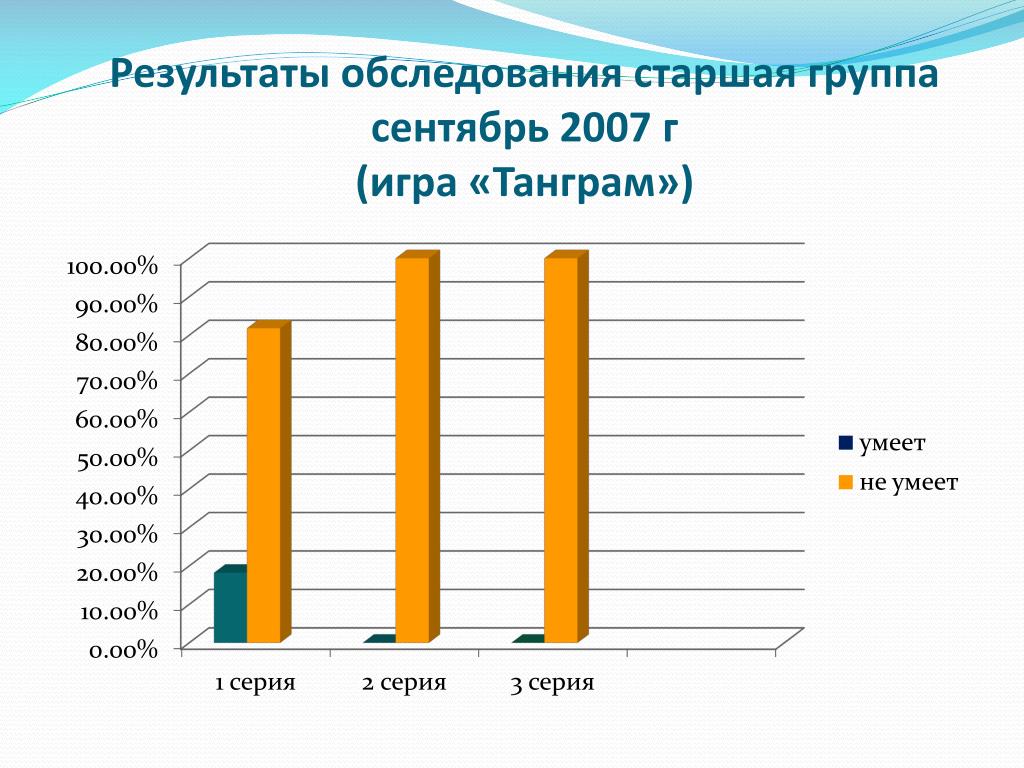 Результаты обследования старшая группа сентябрь 2007 г
(игра «Танграм»)

100.00%
90.00%
80.00%
70.00%
60.00%
50.00%
40.00%
30.00%
20.00%
10.00%
0.00%

1 серия
2 серия
3 серия

умеет
не умеет